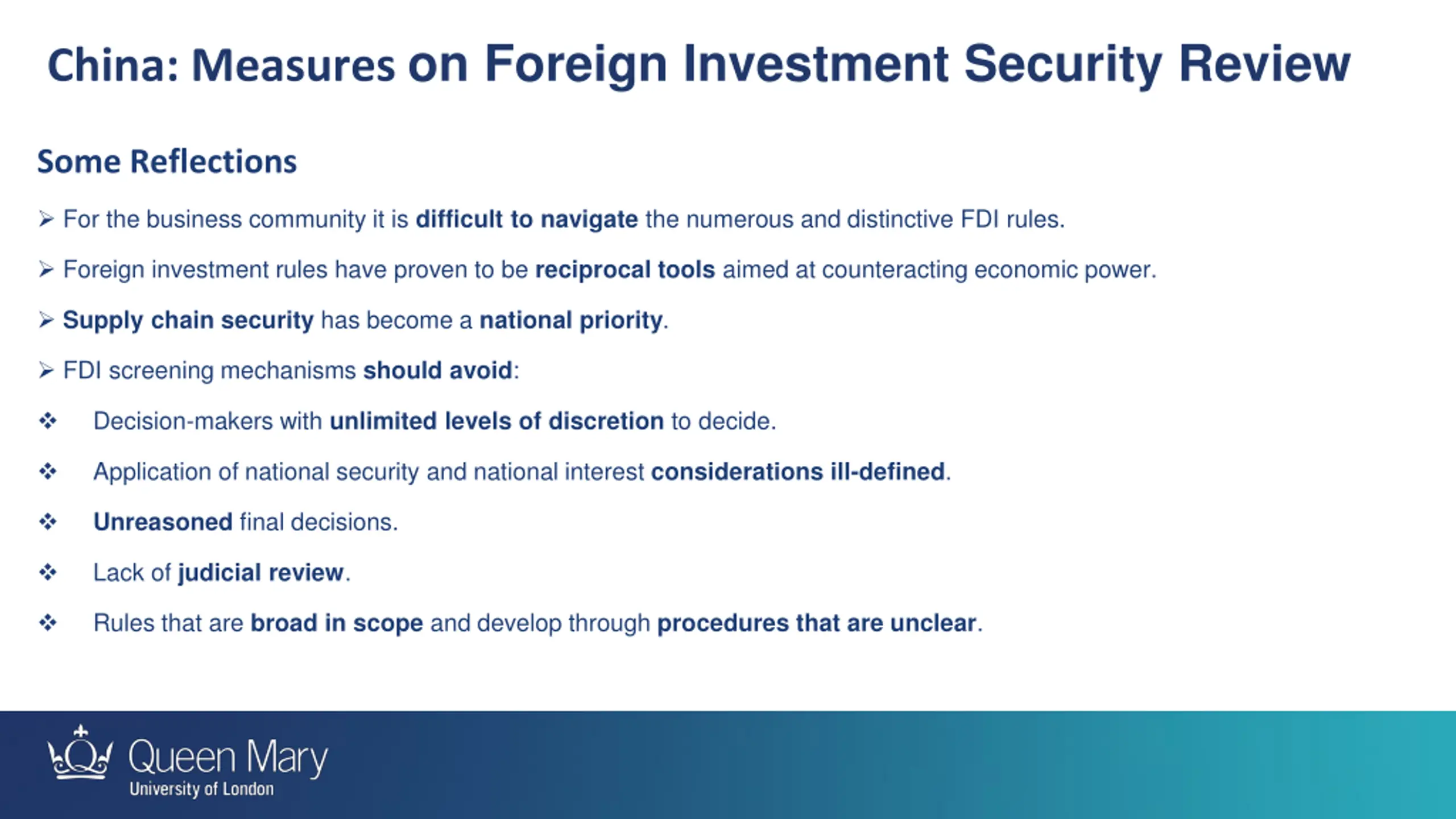 China: Measures on Foreign Investment Security Review

Some Reflections

➢ For the business community it is difficult to navigate the numerous and distinctive FDI rules.

➢ Foreign investment rules have proven to be reciprocal tools aimed at counteracting economic power.

➢ Supply chain security has become a national priority.

➢ FDI screening mechanisms should avoid:

❖ Decision-makers with unlimited levels of discretion to decide.

❖ Application of national security and national interest considerations ill-defined.

❖ Unreasoned final decisions.

❖ Lack of judicial review.

❖ Rules that are broad in scope and develop through procedures that are unclear.

Queen Mary
University of London